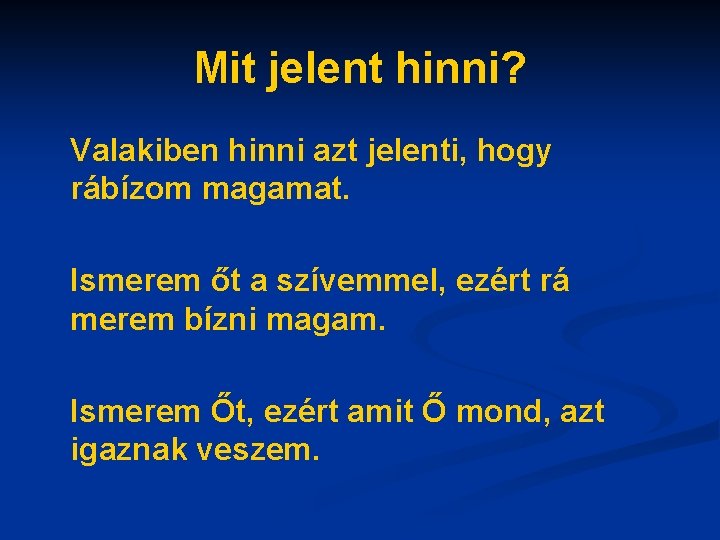 Mit jelent hinni?

Valakiben hinni azt jelenti, hogy rábízom magamat.

Ismerem őt a szívemmel, ezért rá merem bízni magam.

Ismerem Őt, ezért amit Ő mond, azt igaznak veszem.